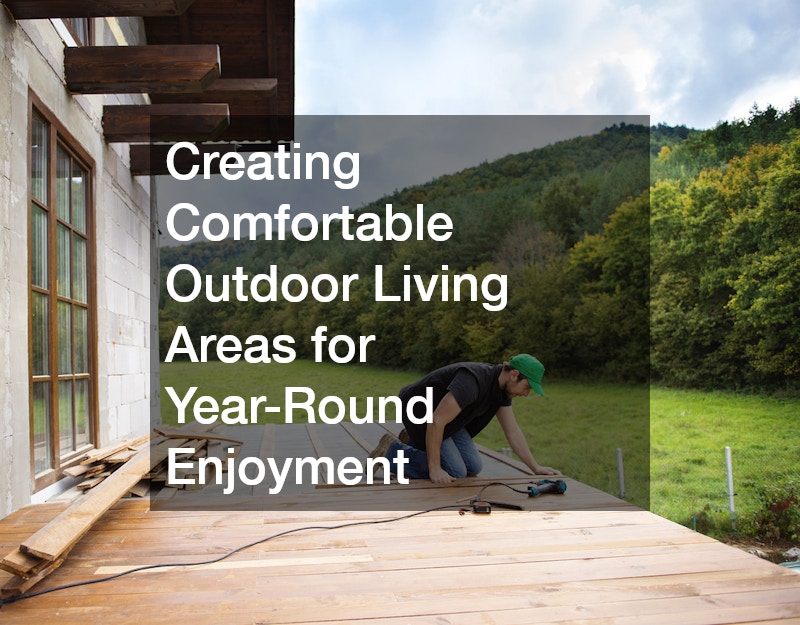 Creating Comfortable Outdoor Living Areas for Year-Round Enjoyment